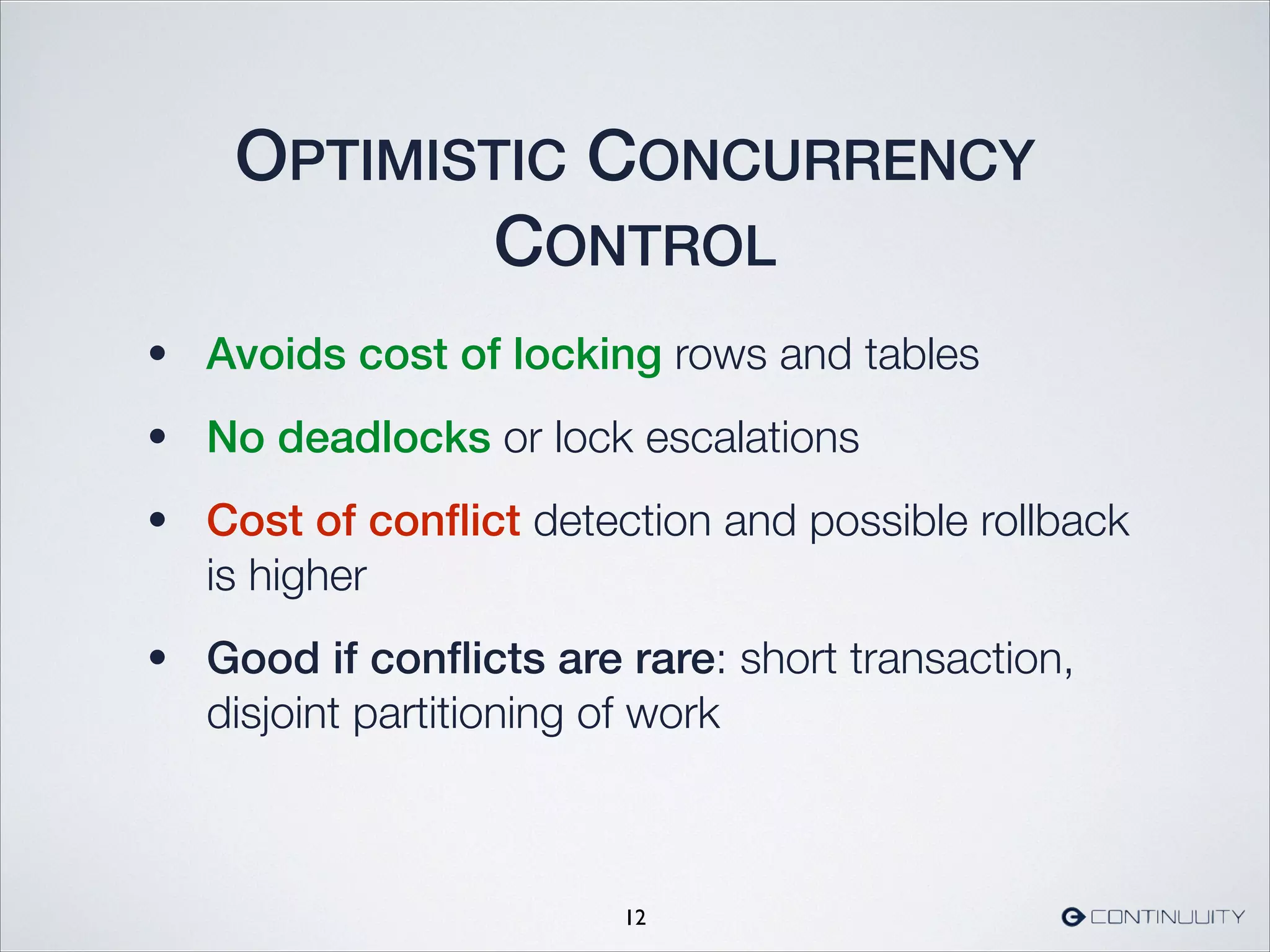 OPTIMISTIC CONCURRENCY CONTROL

• Avoids cost of locking rows and tables

• No deadlocks or lock escalations

• Cost of conflict detection and possible rollback is higher

• Good if conflicts are rare: short transaction, disjoint partitioning of work

12

CONTINUUITY